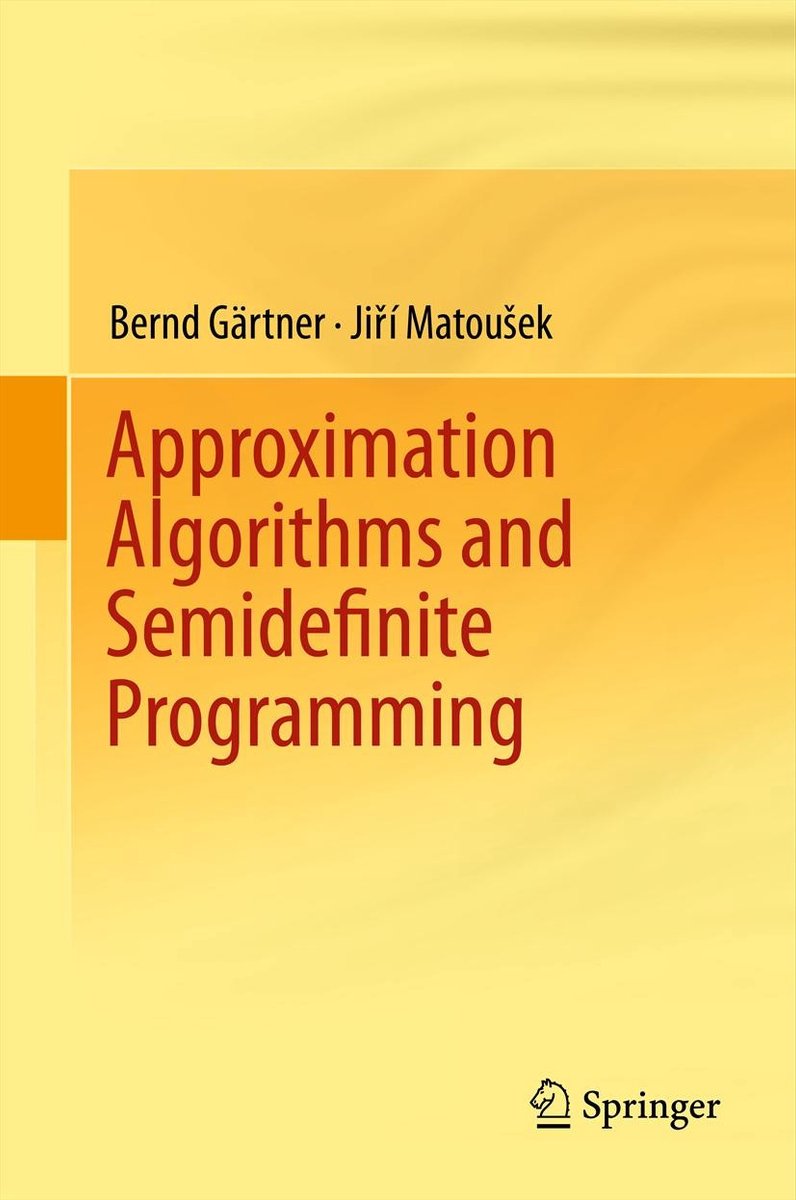 Bernd Gärtner · Jiří Matoušek

Approximation Algorithms and Semidefinite Programming

Springer